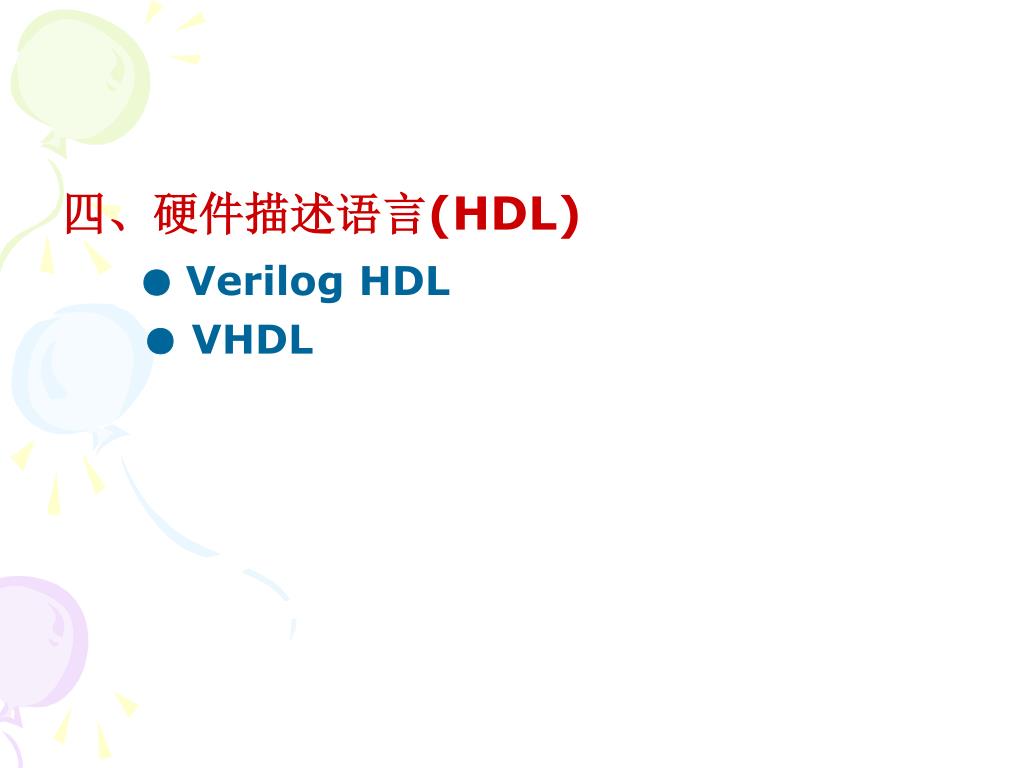 四、硬件描述语言(HDL)

● Verilog HDL

● VHDL